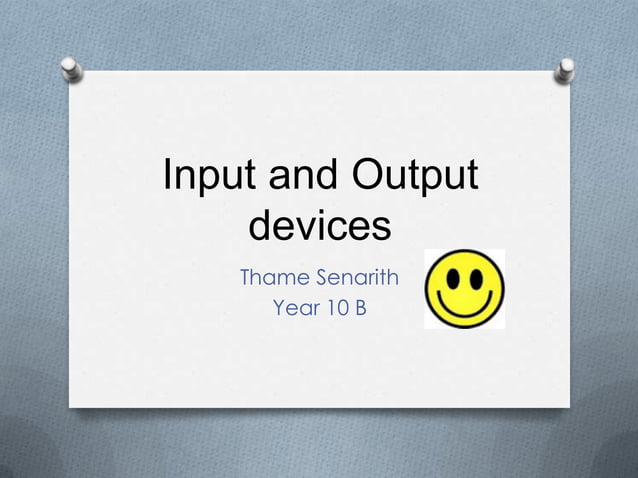 Input and Output devices

Thame Senarith
Year 10 B